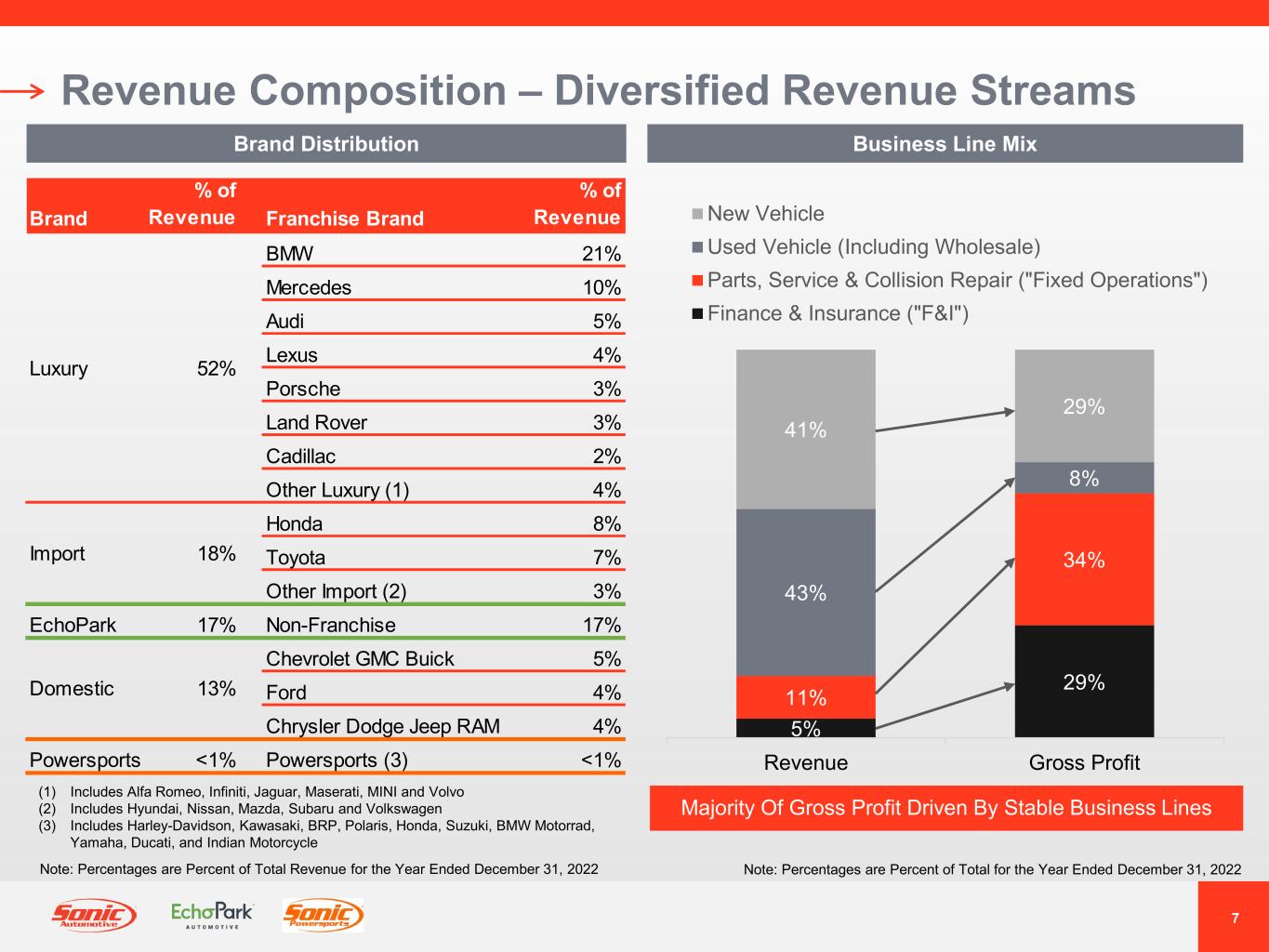 Revenue Composition – Diversified Revenue Streams

Brand Distribution

| Brand | % of Revenue | Franchise Brand | % of Revenue |
|---|---|---|---|
| Luxury | 52% | BMW | 21% |
| | | Mercedes | 10% |
| | | Audi | 5% |
| | | Lexus | 4% |
| | | Porsche | 3% |
| | | Land Rover | 3% |
| | | Cadillac | 2% |
| | | Other Luxury (1) | 4% |
| Import | 18% | Honda | 8% |
| | | Toyota | 7% |
| | | Other Import (2) | 3% |
| EchoPark | 17% | Non-Franchise | 17% |
| Domestic | 13% | Chevrolet GMC Buick | 5% |
| | | Ford | 4% |
| | | Chrysler Dodge Jeep RAM | 4% |
| Powersports | <1% | Powersports (3) | <1% |

(1) Includes Alfa Romeo, Infiniti, Jaguar, Maserati, MINI and Volvo
(2) Includes Hyundai, Nissan, Mazda, Subaru and Volkswagen
(3) Includes Harley-Davidson, Kawasaki, BRP, Polaris, Honda, Suzuki, BMW Motorrad, Yamaha, Ducati, and Indian Motorcycle

Note: Percentages are Percent of Total Revenue for the Year Ended December 31, 2022

Business Line Mix

New Vehicle
Used Vehicle (Including Wholesale)
Parts, Service & Collision Repair ("Fixed Operations")
Finance & Insurance ("F&I")

41%
43%
11%
5%
29%
8%
34%
29%

Revenue
Gross Profit

Majority Of Gross Profit Driven By Stable Business Lines

Note: Percentages are Percent of Total for the Year Ended December 31, 2022

Sonic Automotive
EchoPark AUTOMOTIVE
Sonic Powersports

7